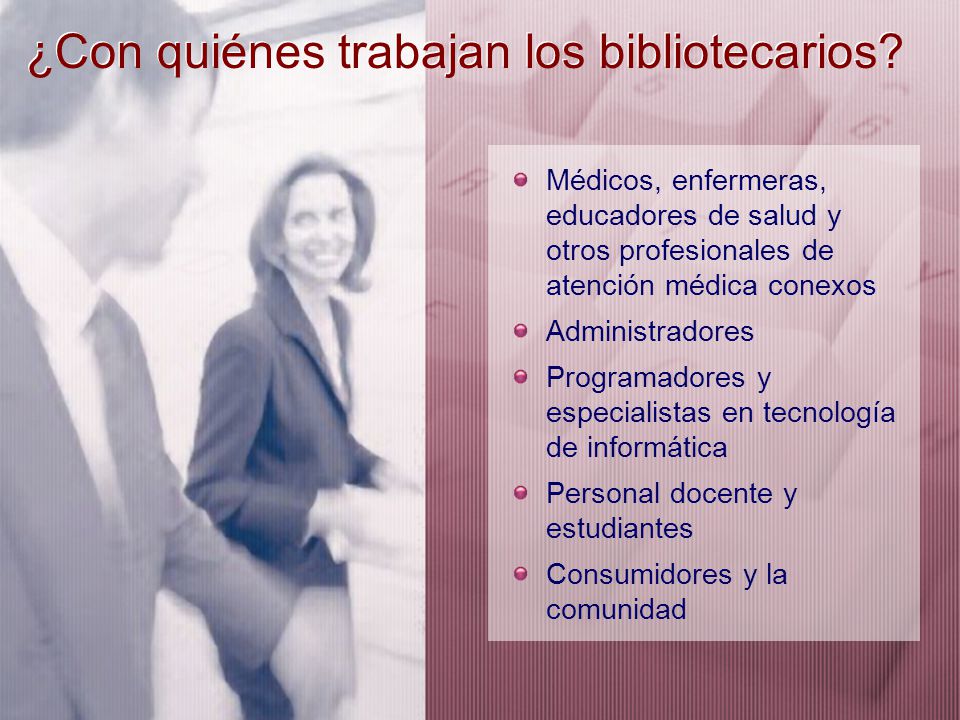 ¿Con quiénes trabajan los bibliotecarios?

- Médicos, enfermeras, educadores de salud y otros profesionales de atención médica conexos
- Administradores
- Programadores y especialistas en tecnología de informática
- Personal docente y estudiantes
- Consumidores y la comunidad